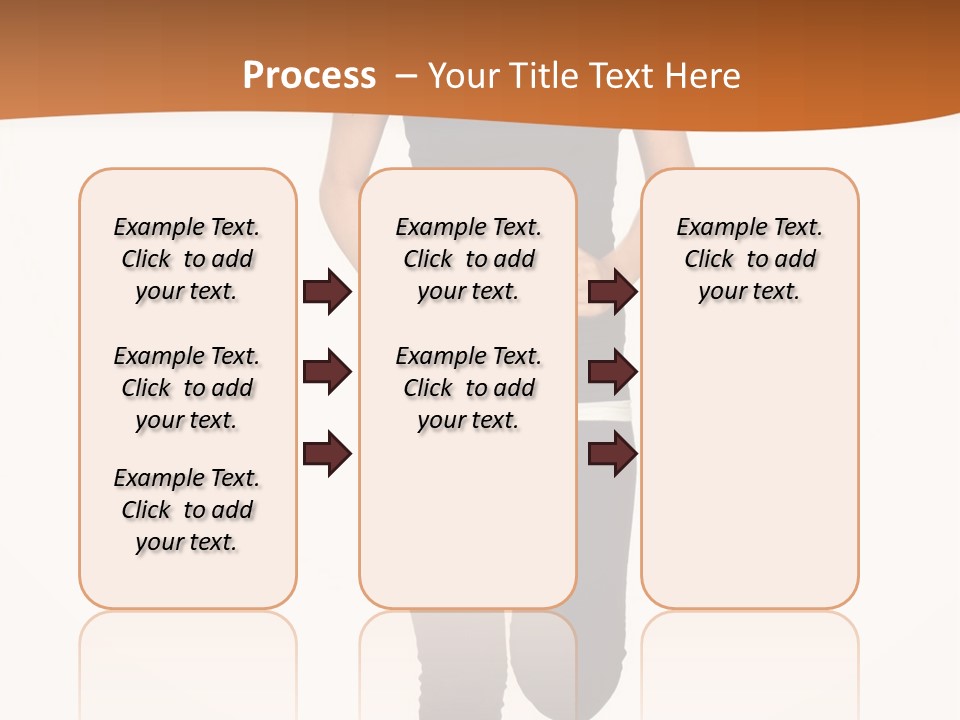 Process – Your Title Text Here

Example Text. Click to add your text.

Example Text. Click to add your text.

Example Text. Click to add your text.

Example Text. Click to add your text.

Example Text. Click to add your text.

Example Text. Click to add your text.